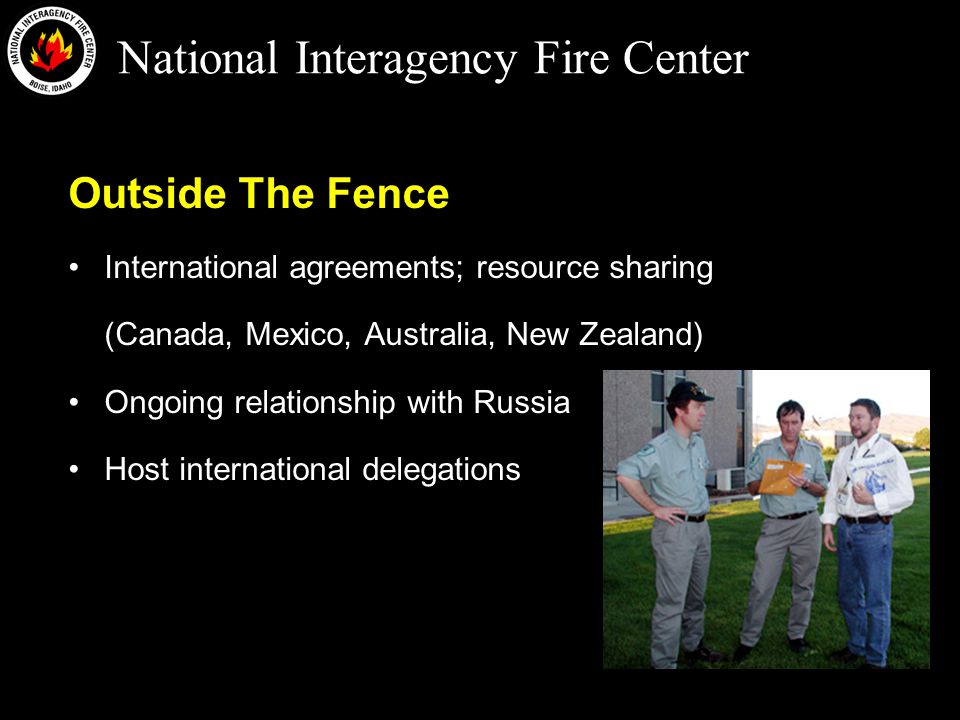 NATIONAL INTERAGENCY FIRE CENTER
BOISE, IDAHO

National Interagency Fire Center

Outside The Fence

• International agreements; resource sharing (Canada, Mexico, Australia, New Zealand)

• Ongoing relationship with Russia

• Host international delegations